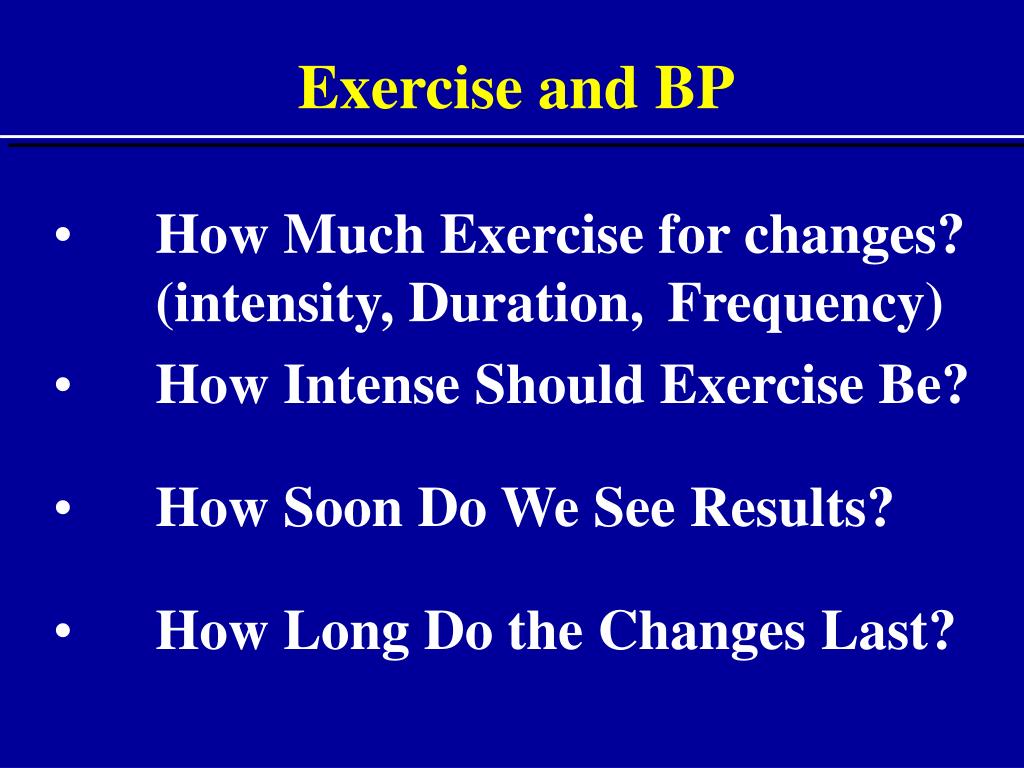 Exercise and BP

• How Much Exercise for changes? (intensity, Duration, Frequency)
• How Intense Should Exercise Be?
• How Soon Do We See Results?
• How Long Do the Changes Last?